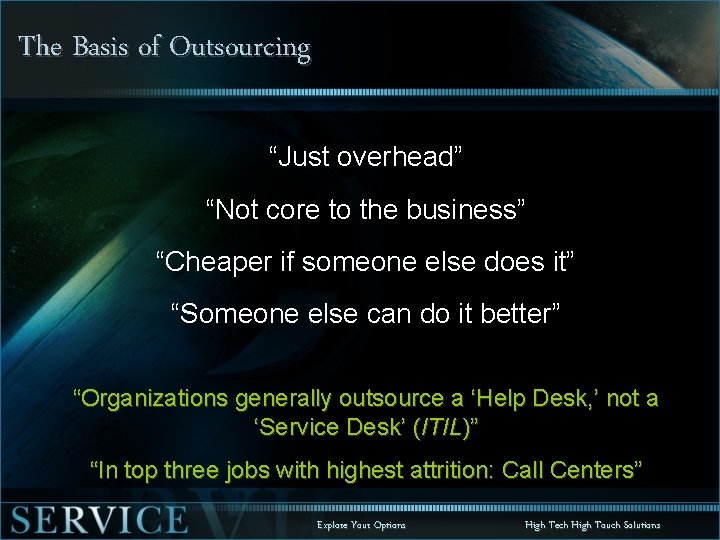 The Basis of Outsourcing

“Just overhead”

“Not core to the business”

“Cheaper if someone else does it”

“Someone else can do it better”

“Organizations generally outsource a ‘Help Desk,’ not a ‘Service Desk’ (ITIL)”

“In top three jobs with highest attrition: Call Centers”

SERVICE

Explore Your Options

High Tech High Touch Solutions